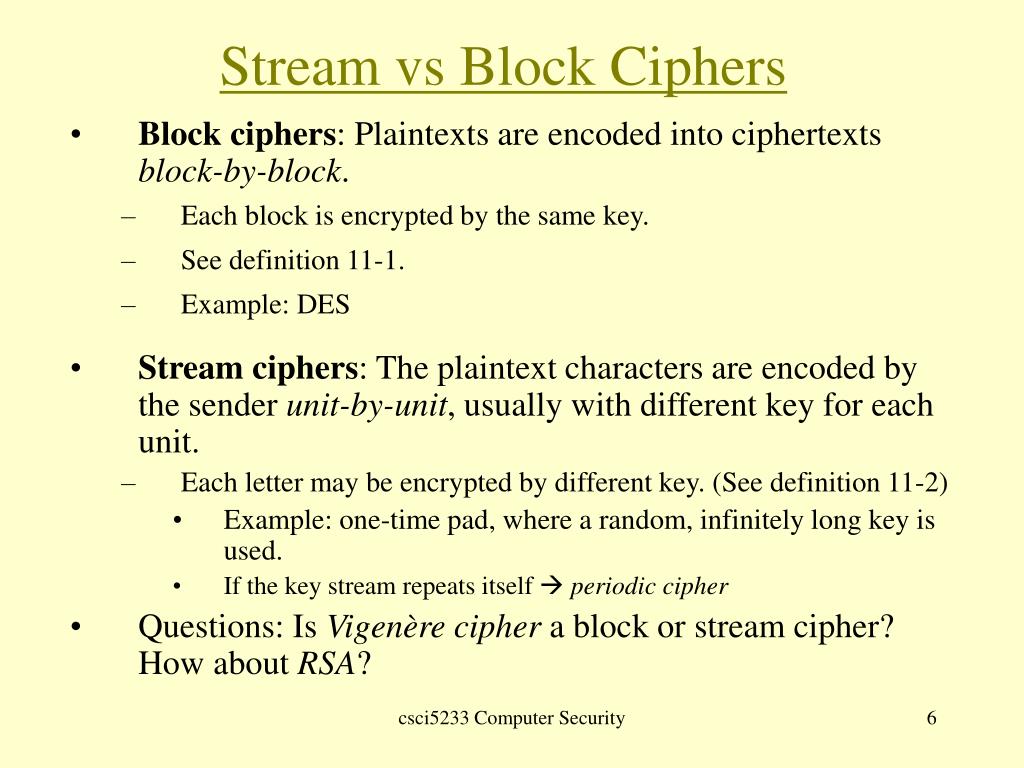 Stream vs Block Ciphers

• Block ciphers: Plaintexts are encoded into ciphertexts block-by-block.
– Each block is encrypted by the same key.
– See definition 11-1.
– Example: DES

• Stream ciphers: The plaintext characters are encoded by the sender unit-by-unit, usually with different key for each unit.
– Each letter may be encrypted by different key. (See definition 11-2)
• Example: one-time pad, where a random, infinitely long key is used.
• If the key stream repeats itself → periodic cipher

• Questions: Is Vigenère cipher a block or stream cipher? How about RSA?

csci5233 Computer Security

6